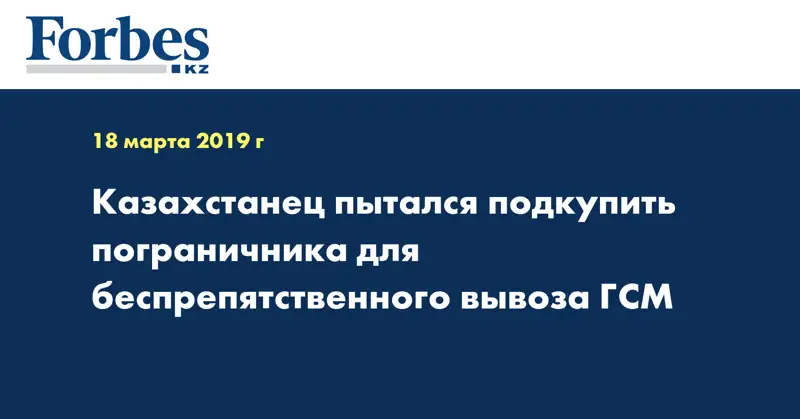 Forbes KZ

18 марта 2019 г

Казахстанец пытался подкупить пограничника для беспрепятственного вывоза ГСМ